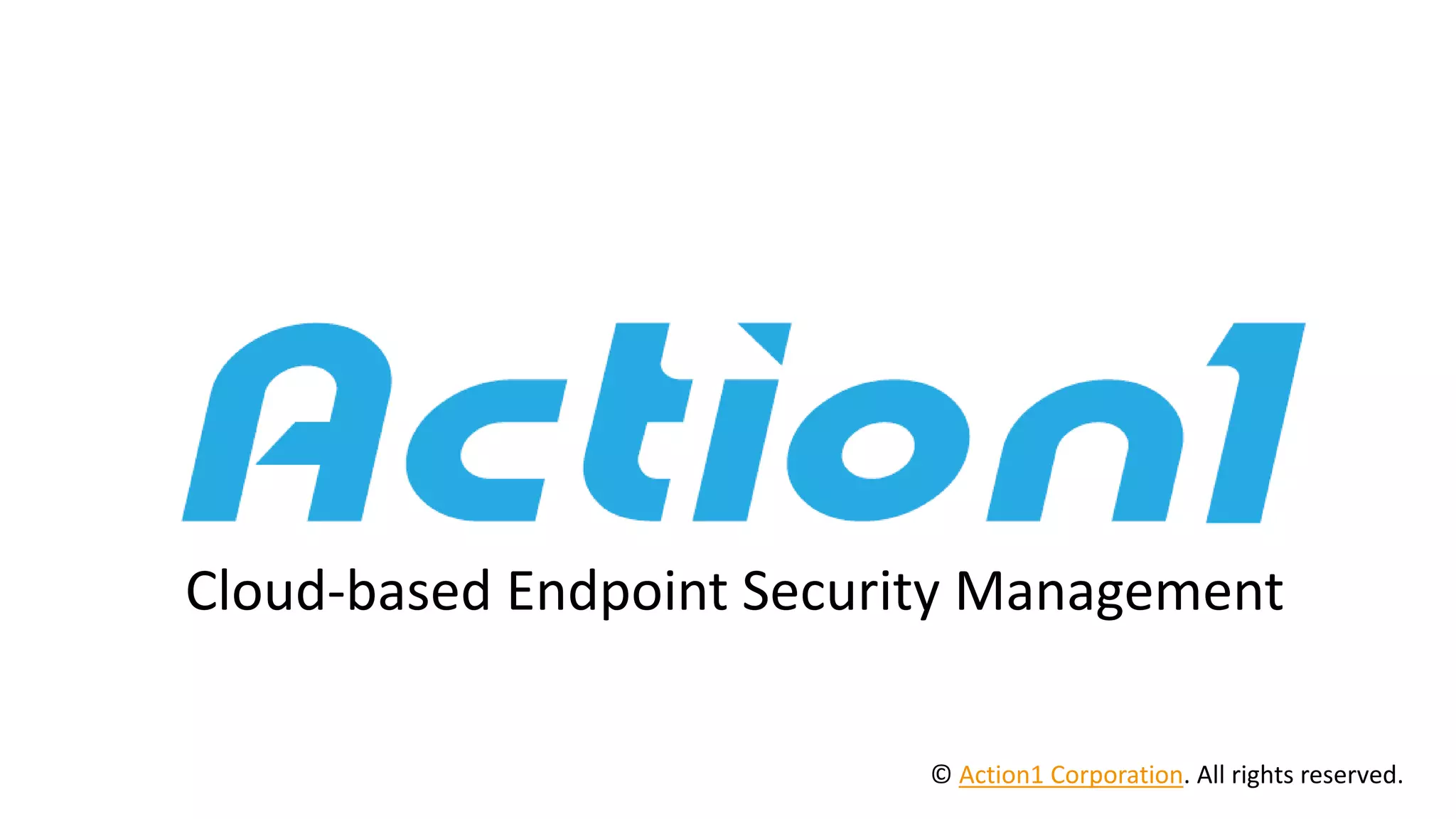 Action1

Cloud-based Endpoint Security Management

© Action1 Corporation. All rights reserved.